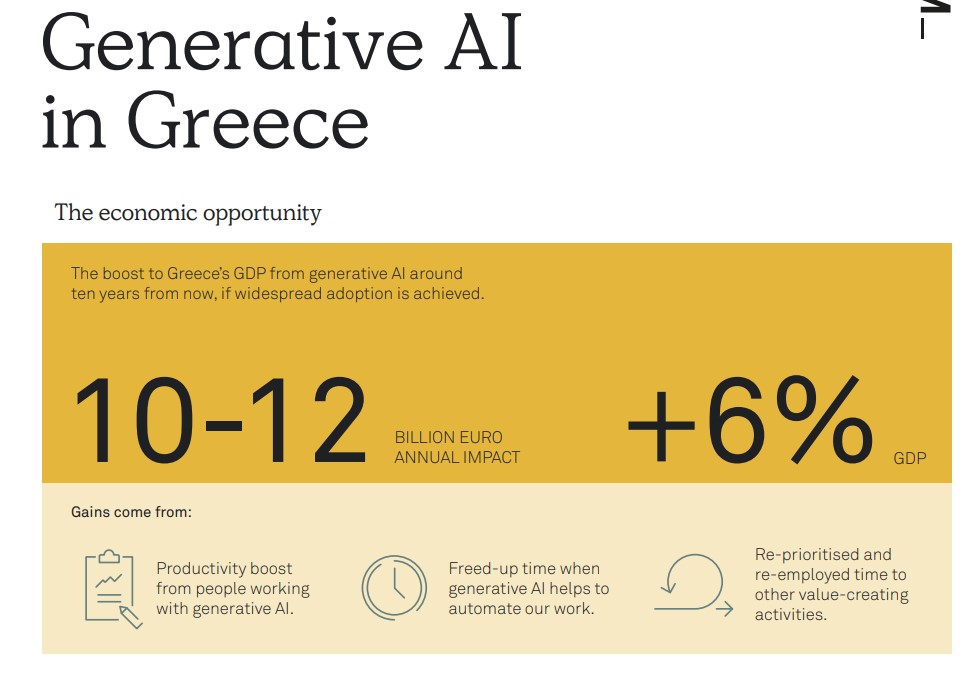 Generative AI in Greece

The economic opportunity

The boost to Greece's GDP from generative AI around ten years from now, if widespread adoption is achieved.

10-12 BILLION EURO ANNUAL IMPACT

+6% GDP

Gains come from:

Productivity boost from people working with generative AI.

Freed-up time when generative AI helps to automate our work.

Re-prioritised and re-employed time to other value-creating activities.